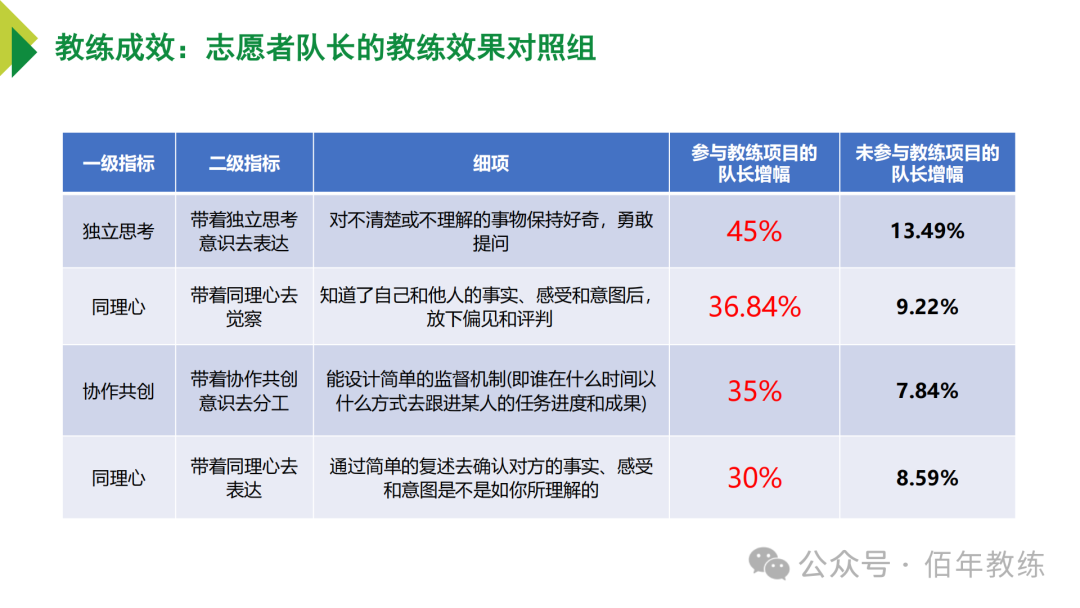 教练成效：志愿者队长的教练效果对照组

| 一级指标 | 二级指标 | 细项 | 参与教练项目的队长增幅 | 未参与教练项目的队长增幅 |
|---|---|---|---|---|
| 独立思考 | 带着独立思考意识去表达 | 对不清楚或不理解的事物保持好奇，勇敢提问 | 45% | 13.49% |
| 同理心 | 带着同理心去觉察 | 知道了自己和他人的事实、感受和意图后，放下偏见和评判 | 36.84% | 9.22% |
| 协作共创 | 带着协作共创意识去分工 | 能设计简单的监督机制(即谁在什么时间以什么方式去跟进某人的任务进度和成果) | 35% | 7.84% |
| 同理心 | 带着同理心去表达 | 通过简单的复述去确认对方的事实、感受和意图是不是如你所理解的 | 30% | 8.59% |

公众号 · 佰年教练